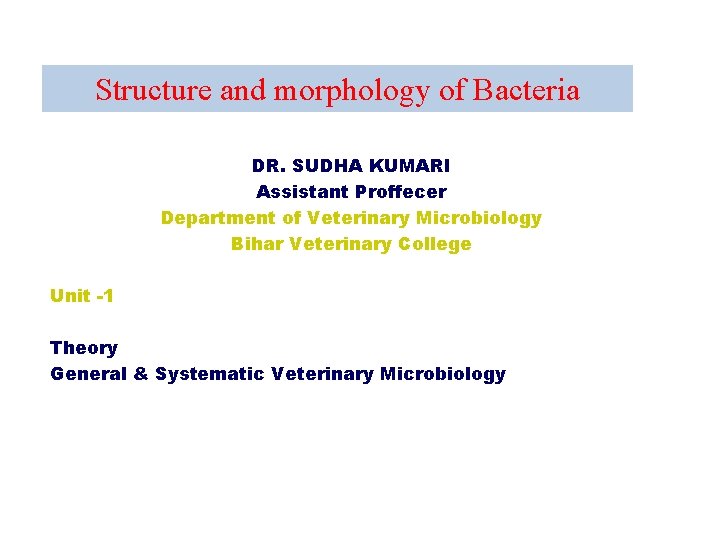 Structure and morphology of Bacteria

DR. SUDHA KUMARI
Assistant Proffecer
Department of Veterinary Microbiology
Bihar Veterinary College

Unit -1

Theory
General & Systematic Veterinary Microbiology